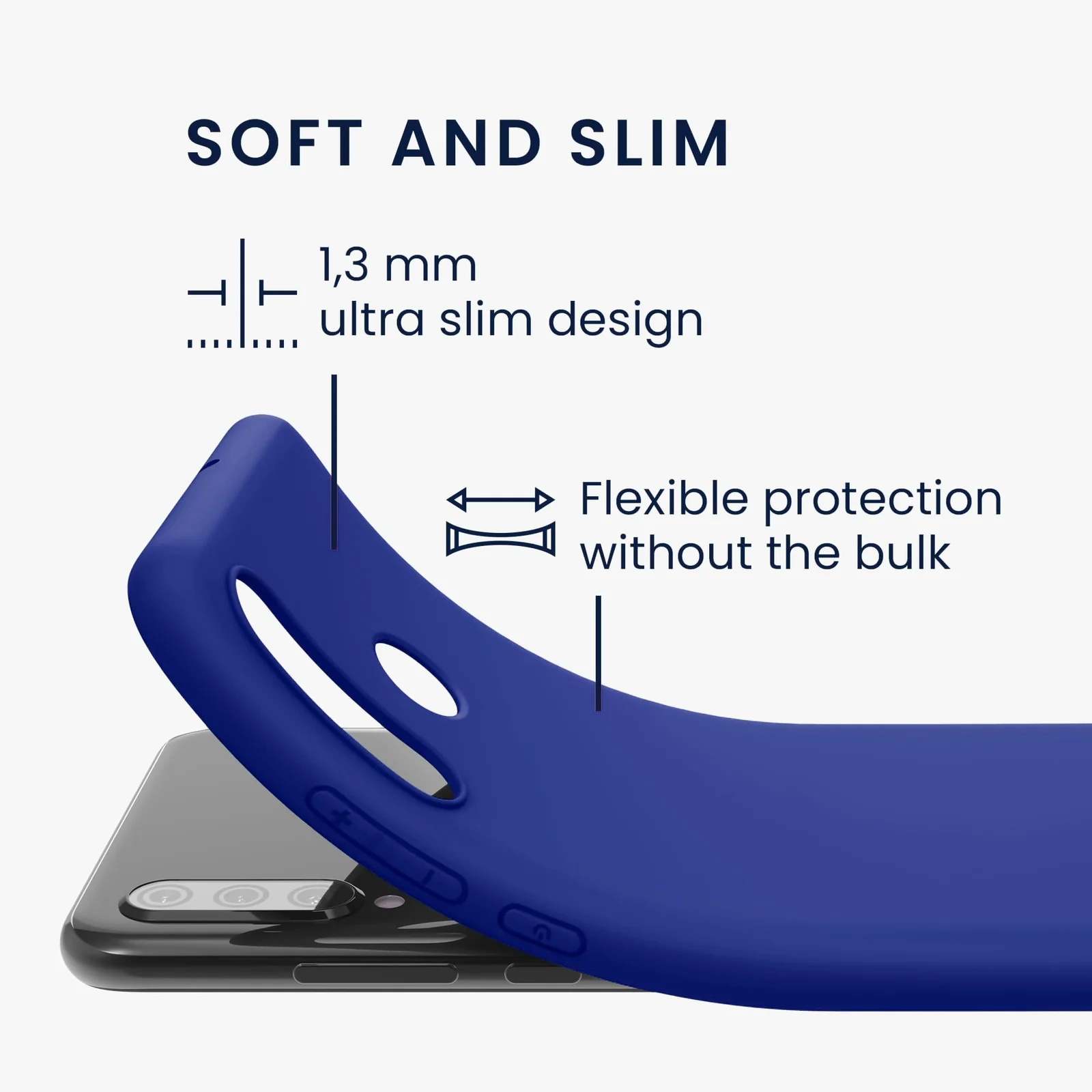 SOFT AND SLIM

1,3 mm
ultra slim design

Flexible protection
without the bulk